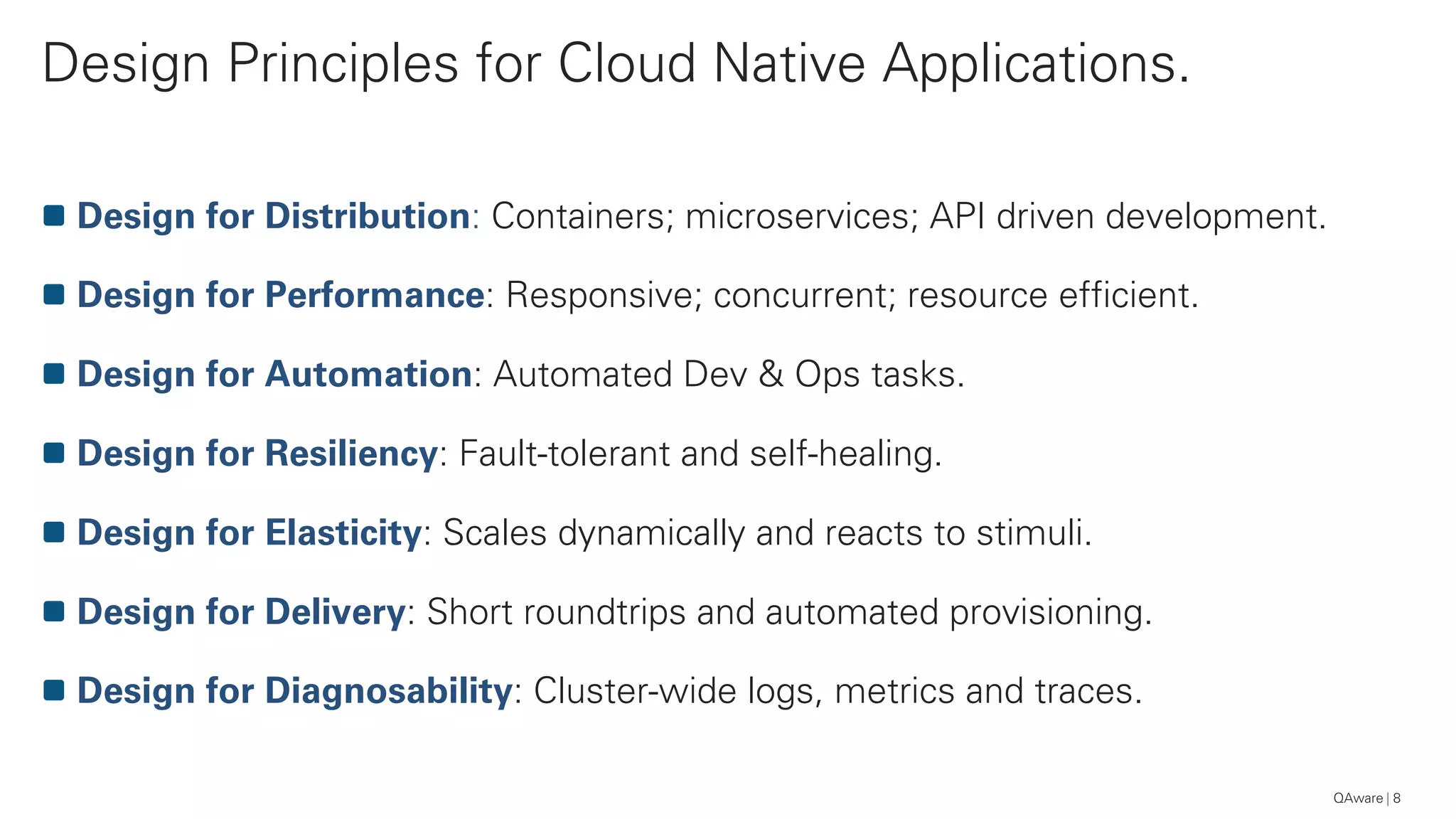 Design Principles for Cloud Native Applications.

Design for Distribution: Containers; microservices; API driven development.

Design for Performance: Responsive; concurrent; resource efficient.

Design for Automation: Automated Dev & Ops tasks.

Design for Resiliency: Fault-tolerant and self-healing.

Design for Elasticity: Scales dynamically and reacts to stimuli.

Design for Delivery: Short roundtrips and automated provisioning.

Design for Diagnosability: Cluster-wide logs, metrics and traces.

QAware | 8